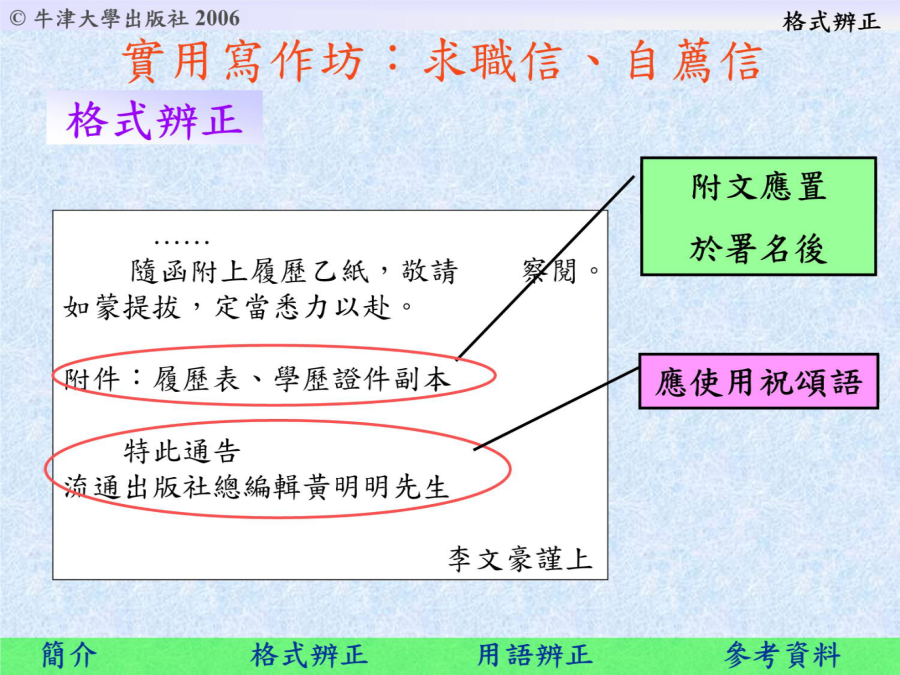 © 牛津大學出版社 2006

格式辨正

實用寫作坊：求職信、自薦信

格式辨正

……

隨函附上履歷乙紙，敬請　　察閱。如蒙提拔，定當悉力以赴。

附件：履歷表、學歷證件副本

特此通告

流通出版社總編輯黃明明先生

李文豪謹上

附文應置於署名後

應使用祝頌語

簡介　格式辨正　用語辨正　參考資料